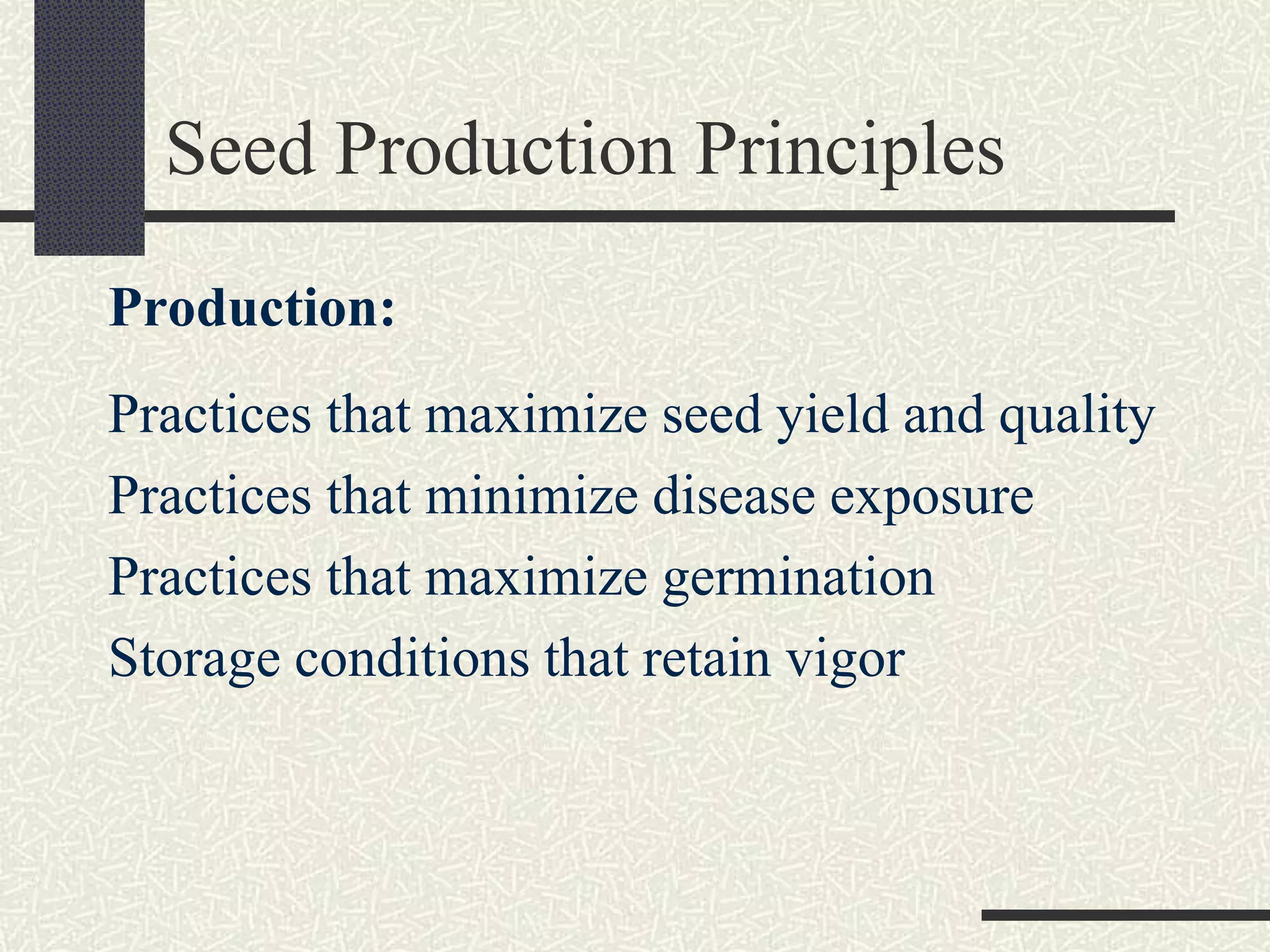 Seed Production Principles

Production:

Practices that maximize seed yield and quality

Practices that minimize disease exposure

Practices that maximize germination

Storage conditions that retain vigor